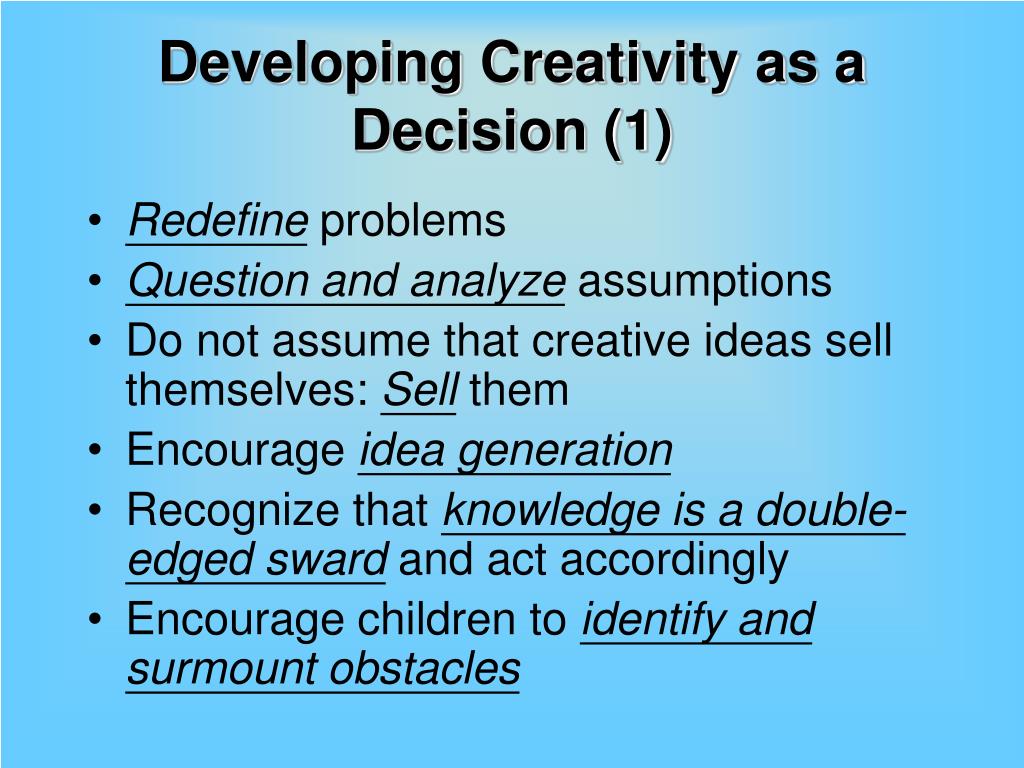 Developing Creativity as a Decision (1)

• Redefine problems
• Question and analyze assumptions
• Do not assume that creative ideas sell themselves: Sell them
• Encourage idea generation
• Recognize that knowledge is a double-edged sward and act accordingly
• Encourage children to identify and surmount obstacles